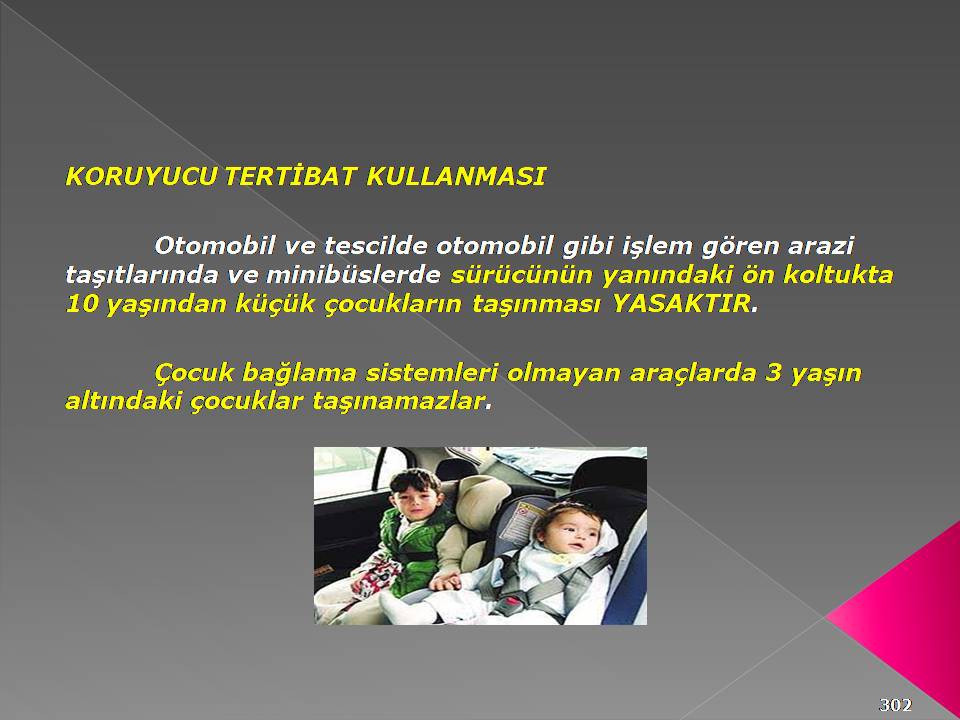 KORUYUCU TERTİBAT KULLANMASI

Otomobil ve tescilde otomobil gibi işlem gören arazi taşıtlarında ve minibüslerde sürücünün yanındaki ön koltukta 10 yaşından küçük çocukların taşınması YASAKTIR.

Çocuk bağlama sistemleri olmayan araçlarda 3 yaşın altındaki çocuklar taşınamazlar.

302